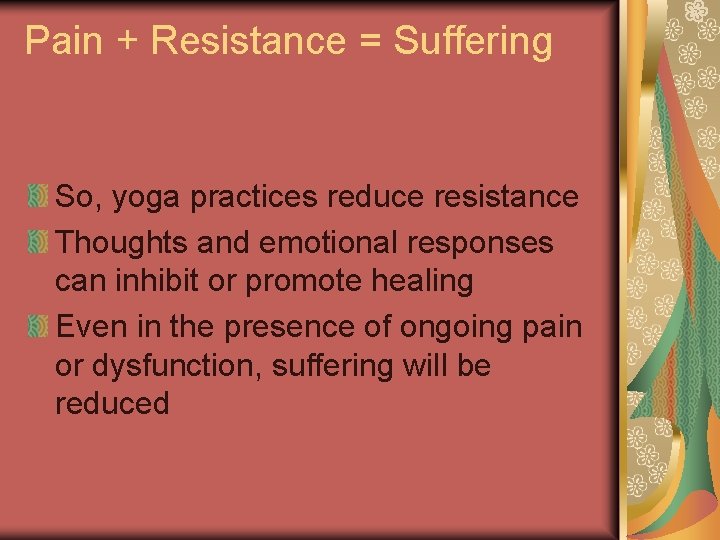 Pain + Resistance = Suffering

So, yoga practices reduce resistance

Thoughts and emotional responses can inhibit or promote healing

Even in the presence of ongoing pain or dysfunction, suffering will be reduced